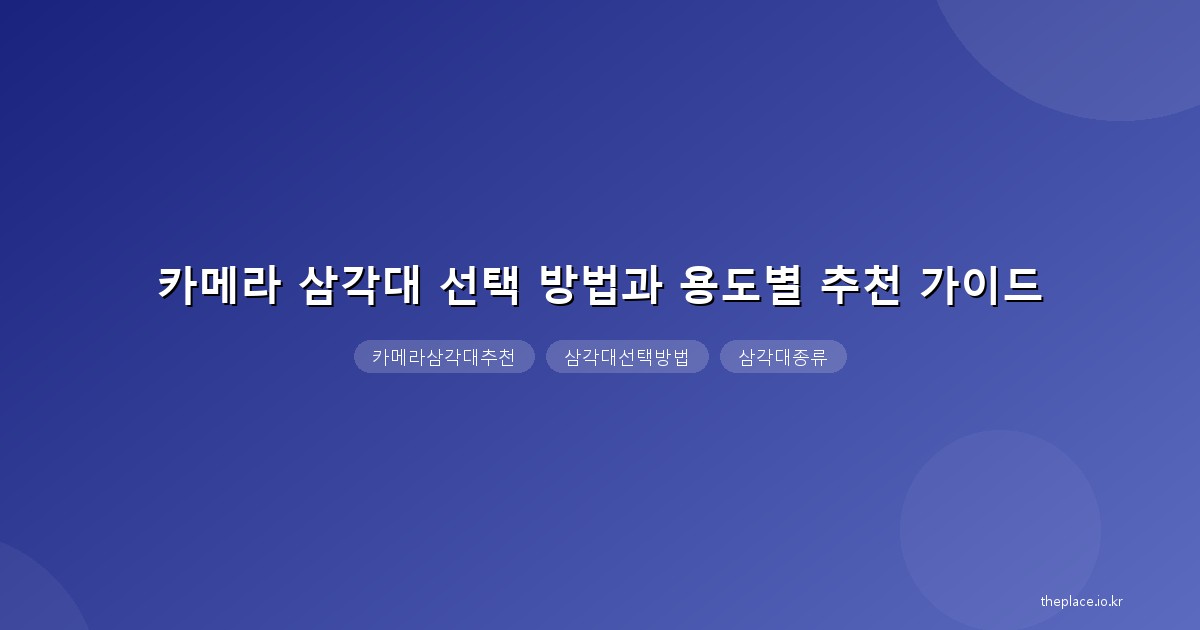 카메라 삼각대 선택 방법과 용도별 추천 가이드

카메라삼각대추천
삼각대선택방법
삼각대종류

theplace.io.kr